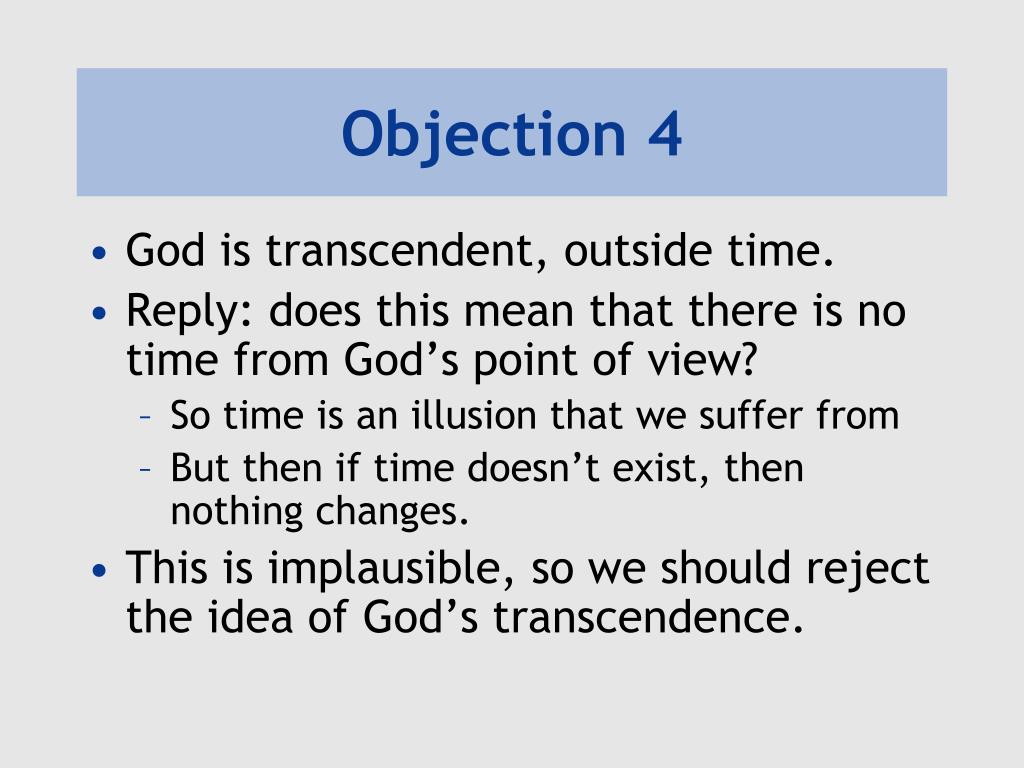 Objection 4

• God is transcendent, outside time.
• Reply: does this mean that there is no time from God’s point of view?
  – So time is an illusion that we suffer from
  – But then if time doesn’t exist, then nothing changes.
• This is implausible, so we should reject the idea of God’s transcendence.